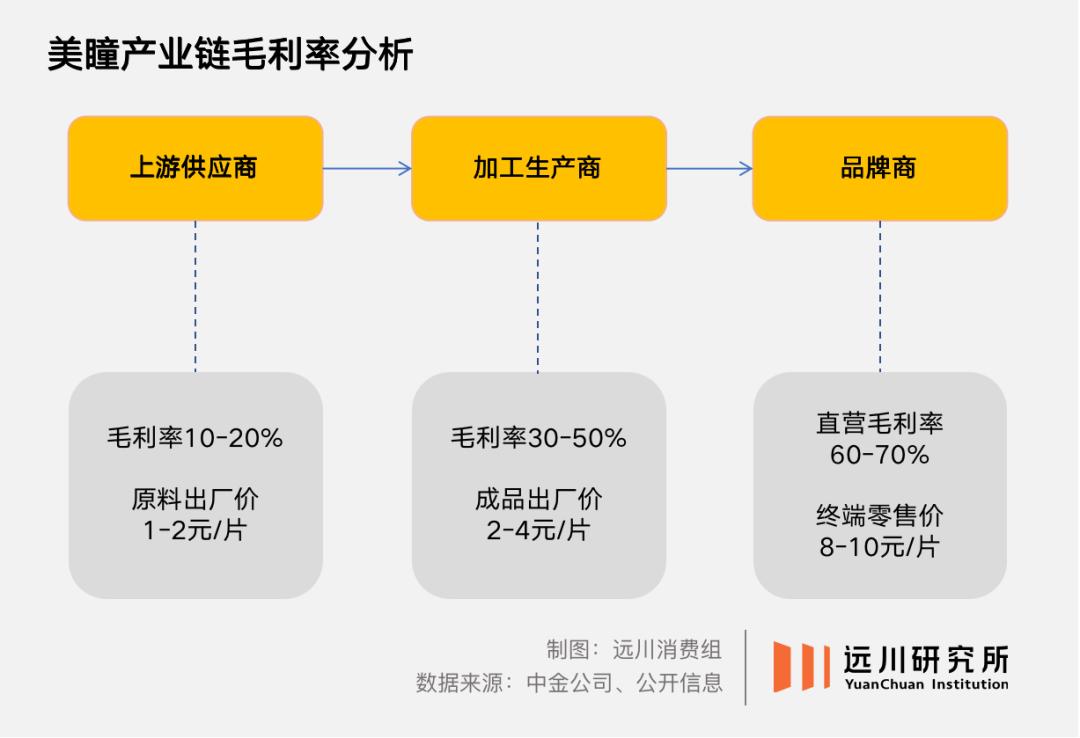 美瞳产业链毛利率分析

上游供应商

加工生产商

品牌商

毛利率10-20%

原料出厂价
1-2元/片

毛利率30-50%

成品出厂价
2-4元/片

直营毛利率
60-70%

终端零售价
8-10元/片

制图：远川消费组
数据来源：中金公司、公开信息

远川研究所
YuanChuan Institution